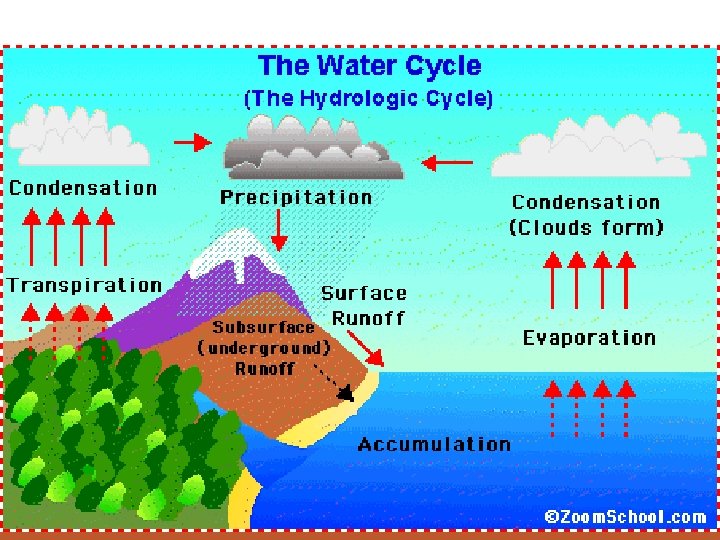 The Water Cycle
(The Hydrologic Cycle)

Condensation

Precipitation

Condensation
(Clouds form)

Transpiration

Surface
Runoff

Subsurface
(underground)
Runoff

Evaporation

Accumulation

©ZoomSchool.com